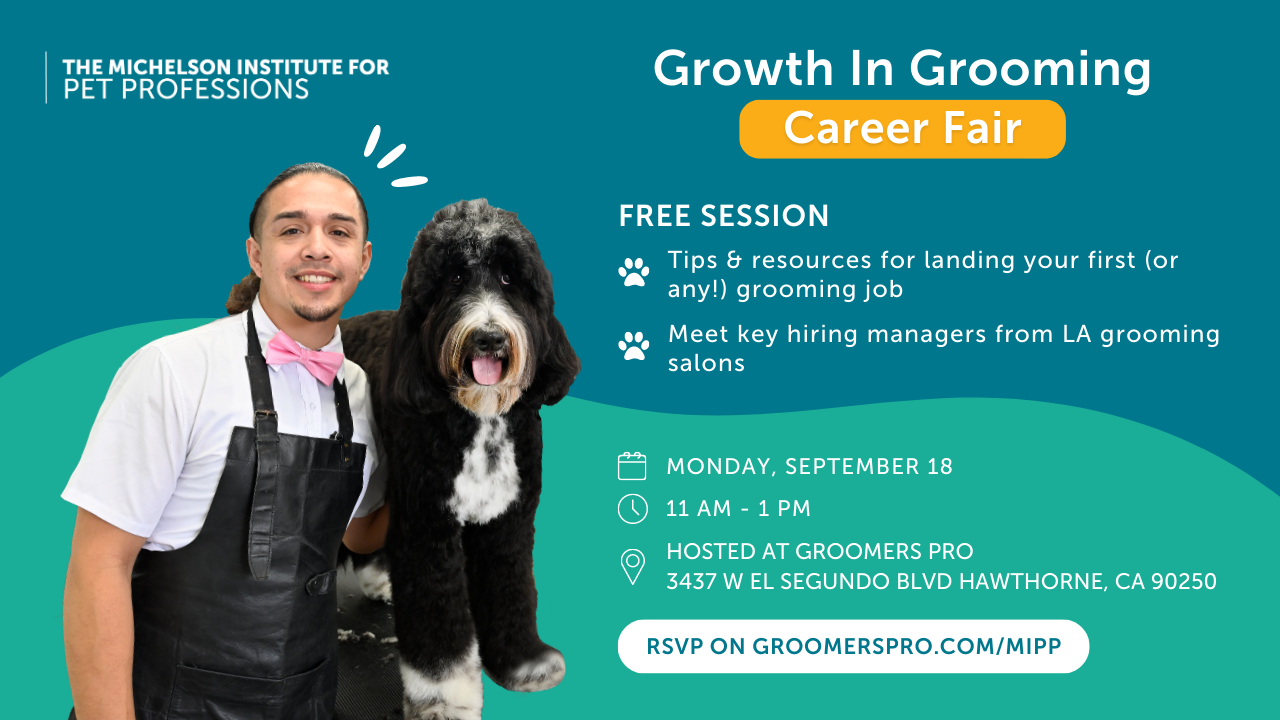 THE MICHELSON INSTITUTE FOR
PET PROFESSIONS

Growth In Grooming
Career Fair

FREE SESSION

Tips & resources for landing your first (or any!) grooming job

Meet key hiring managers from LA grooming salons

MONDAY, SEPTEMBER 18

11 AM - 1 PM

HOSTED AT GROOMERS PRO
3437 W EL SEGUNDO BLVD HAWTHORNE, CA 90250

RSVP ON GROOMERSPRO.COM/MIPP